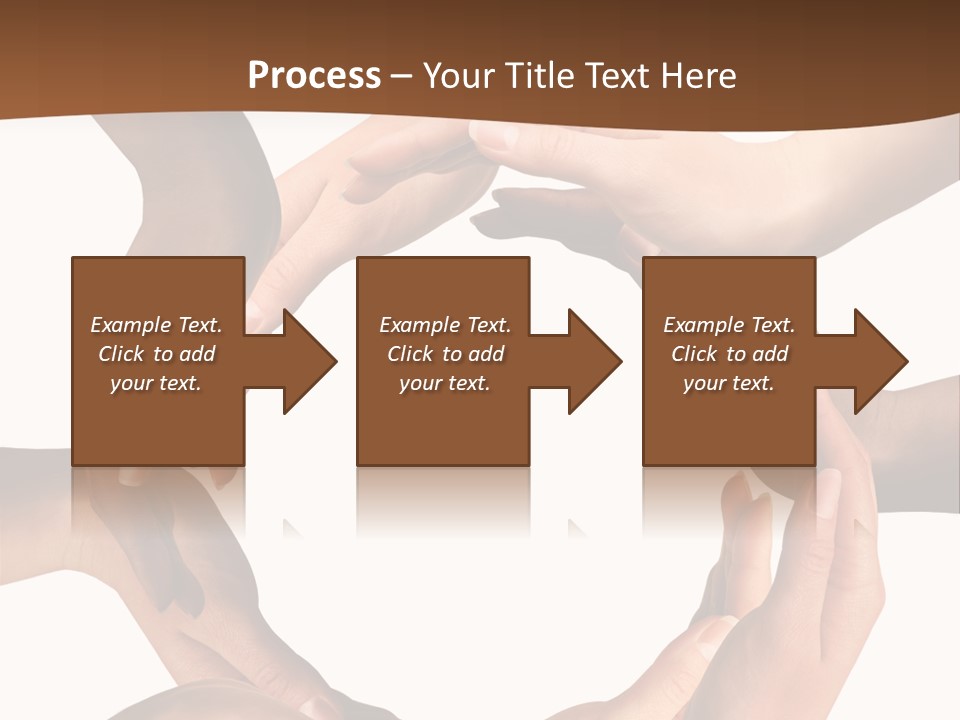 Process – Your Title Text Here

Example Text. Click to add your text.

Example Text. Click to add your text.

Example Text. Click to add your text.